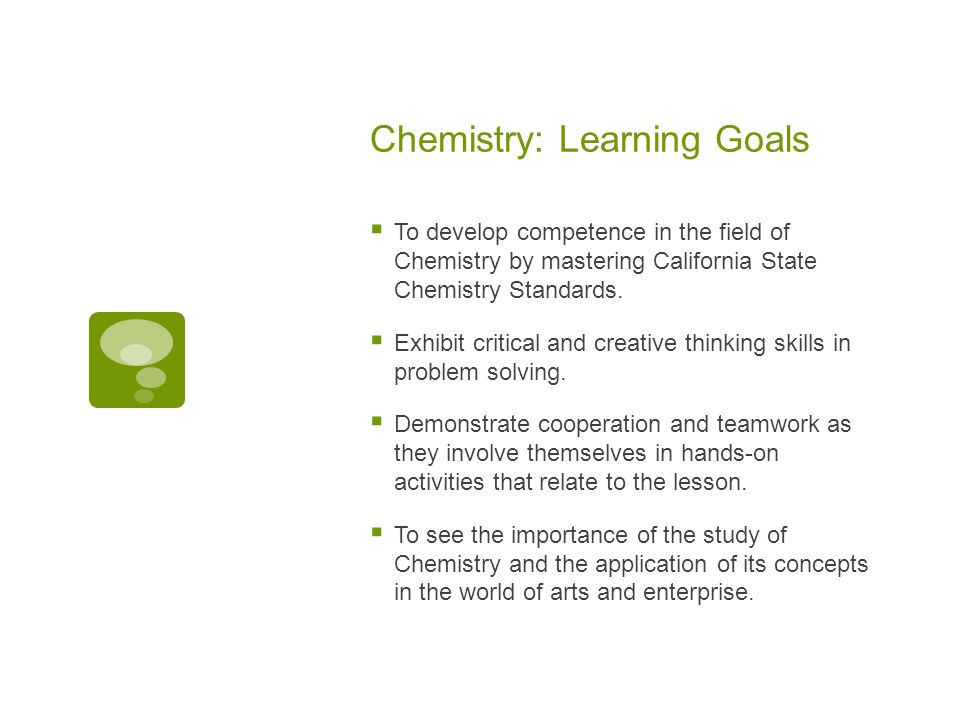 Chemistry: Learning Goals

- To develop competence in the field of Chemistry by mastering California State Chemistry Standards.
- Exhibit critical and creative thinking skills in problem solving.
- Demonstrate cooperation and teamwork as they involve themselves in hands-on activities that relate to the lesson.
- To see the importance of the study of Chemistry and the application of its concepts in the world of arts and enterprise.